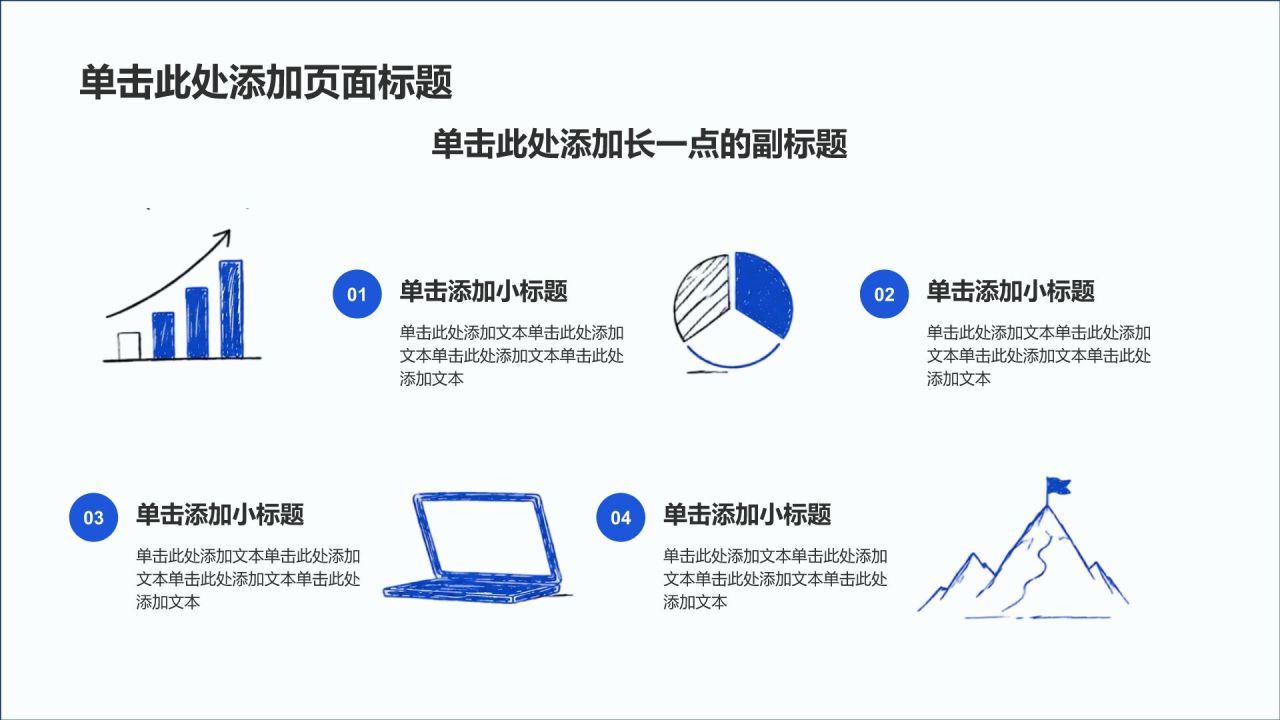 单击此处添加页面标题

单击此处添加长一点的副标题

01

单击添加小标题

单击此处添加文本单击此处添加文本单击此处添加文本单击此处添加文本

02

单击添加小标题

单击此处添加文本单击此处添加文本单击此处添加文本单击此处添加文本

03

单击添加小标题

单击此处添加文本单击此处添加文本单击此处添加文本单击此处添加文本

04

单击添加小标题

单击此处添加文本单击此处添加文本单击此处添加文本单击此处添加文本